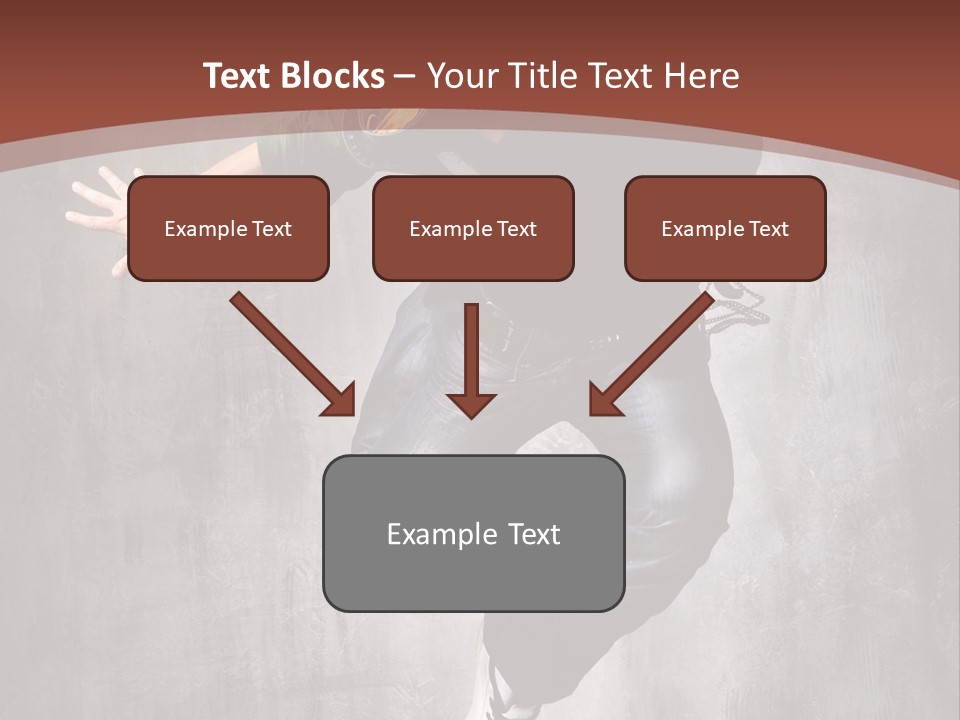 Text Blocks – Your Title Text Here

Example Text

Example Text

Example Text

Example Text